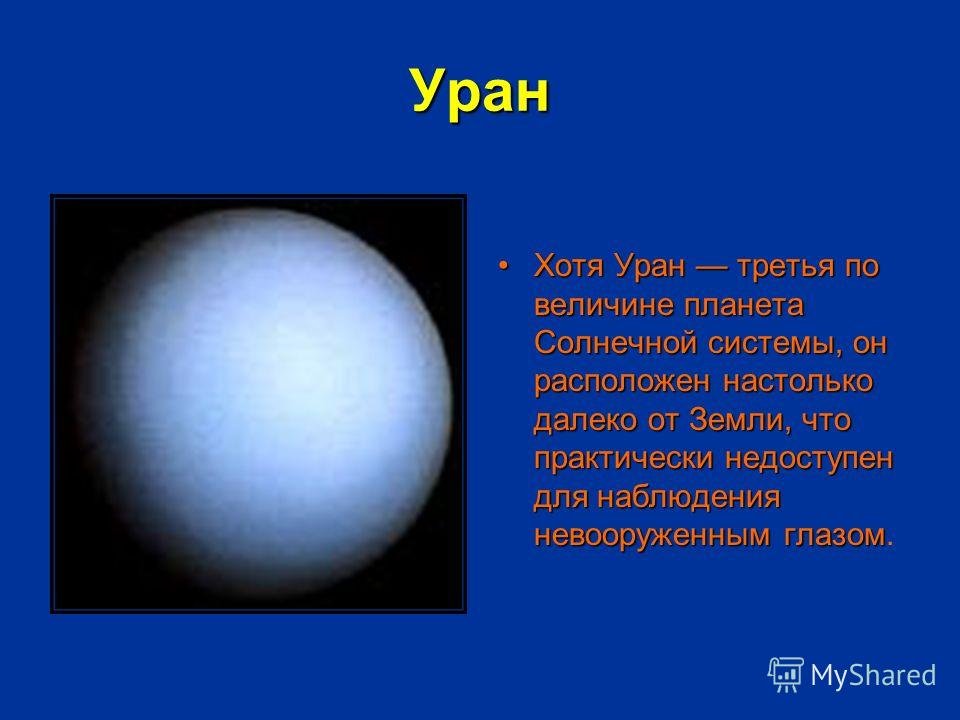 Уран

• Хотя Уран — третья по величине планета Солнечной системы, он расположен настолько далеко от Земли, что практически недоступен для наблюдения невооруженным глазом.

MyShared